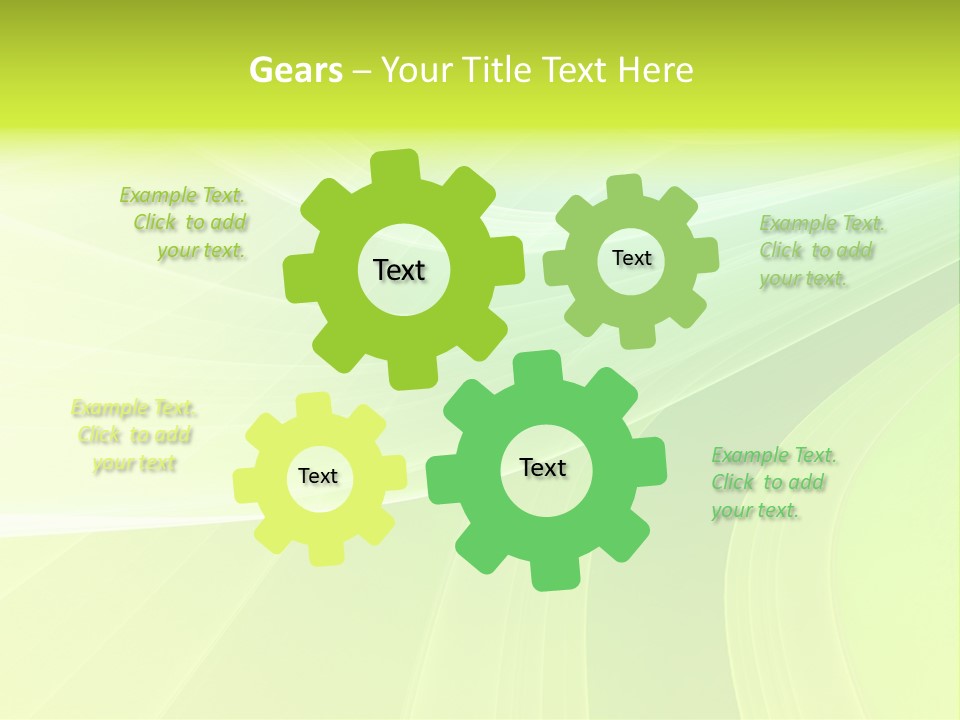 Gears – Your Title Text Here

Example Text. Click to add your text.

Text

Text

Example Text. Click to add your text.

Example Text. Click to add your text

Text

Text

Example Text. Click to add your text.